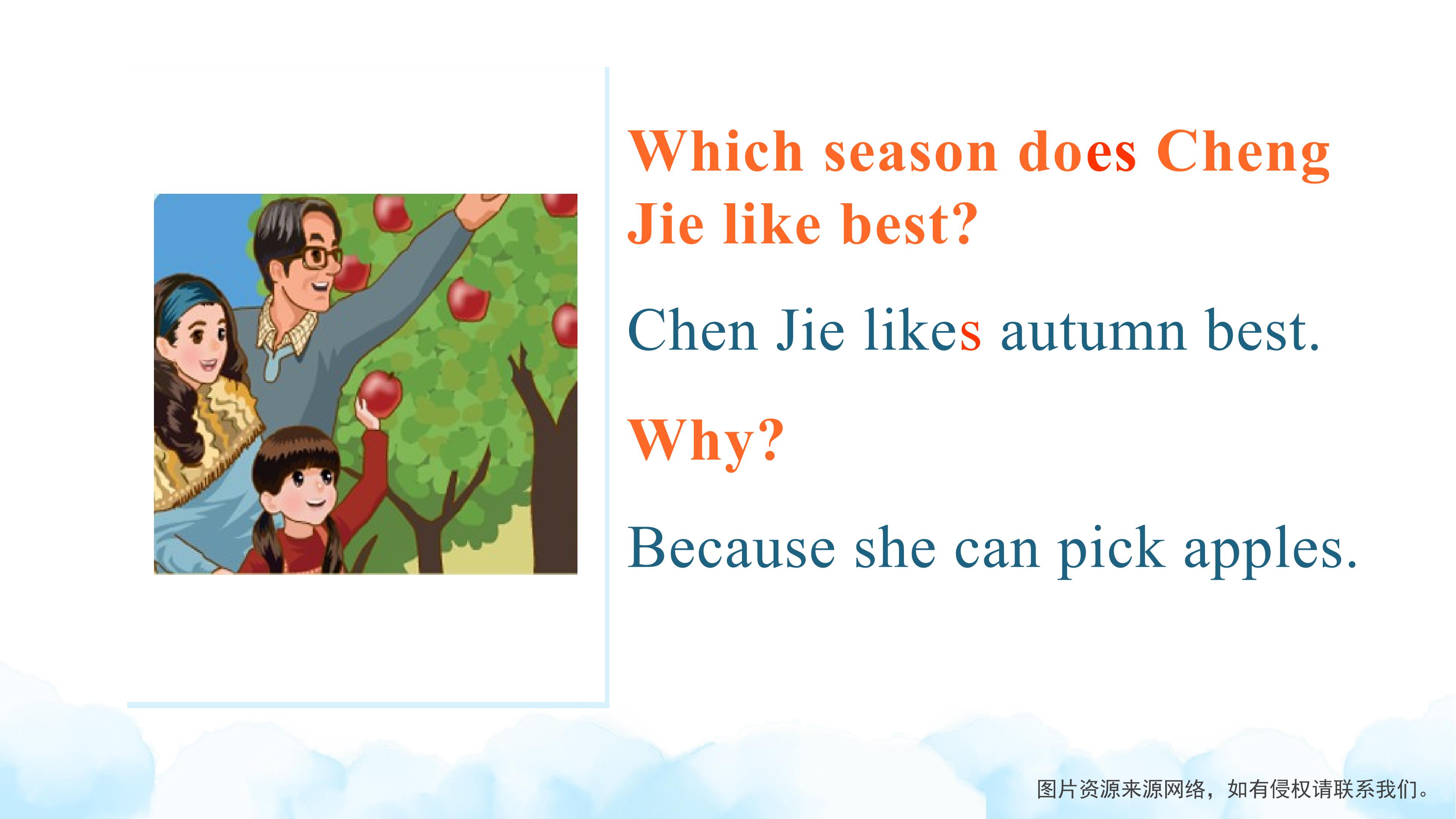 Which season does Cheng Jie like best?

Chen Jie likes autumn best.

Why?

Because she can pick apples.

图片资源来源网络，如有侵权请联系我们。